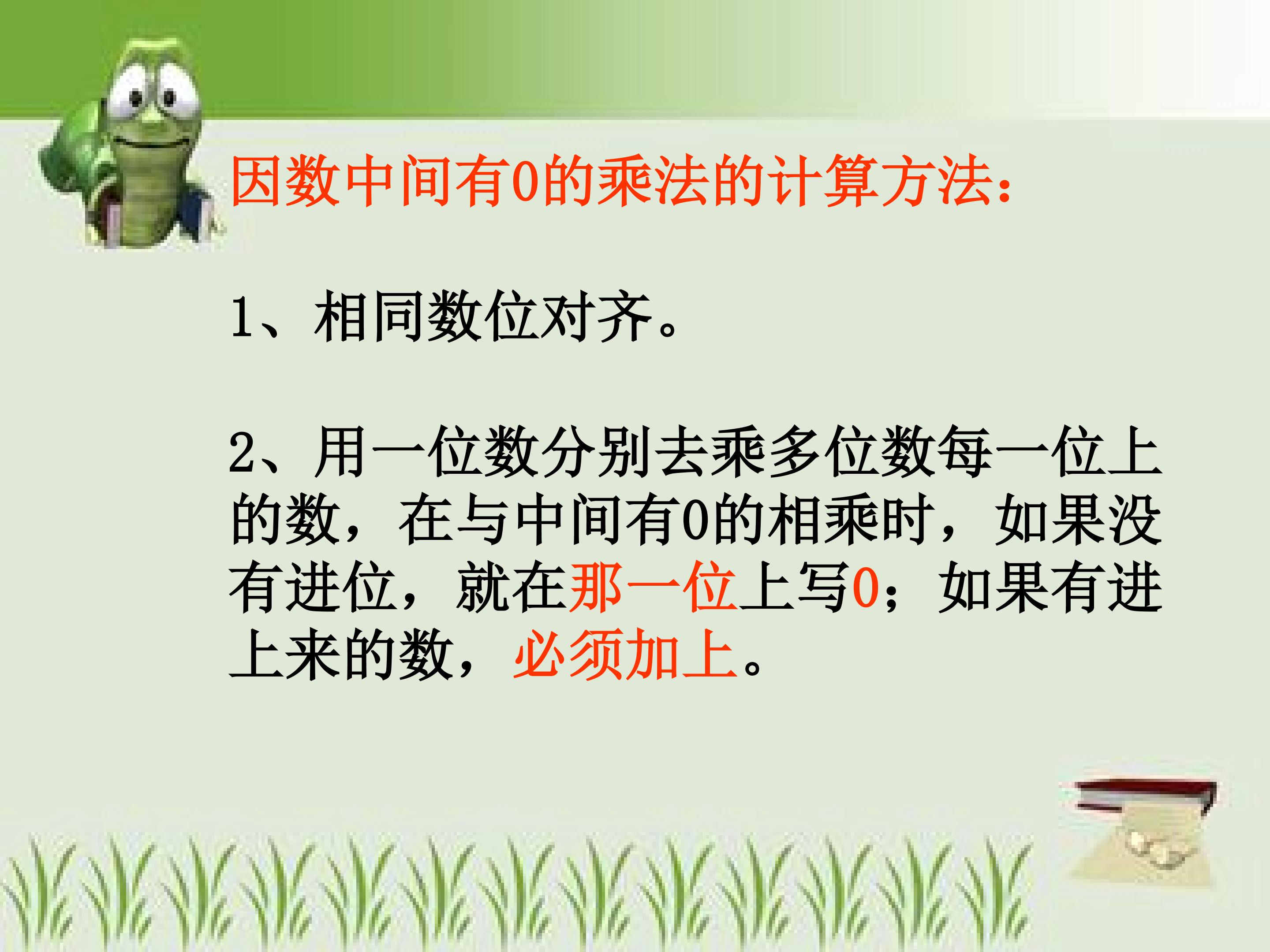 因数中间有0的乘法的计算方法：

1、相同数位对齐。

2、用一位数分别去乘多位数每一位上的数，在与中间有0的相乘时，如果没有进位，就在那一位上写0；如果有进上来的数，必须加上。